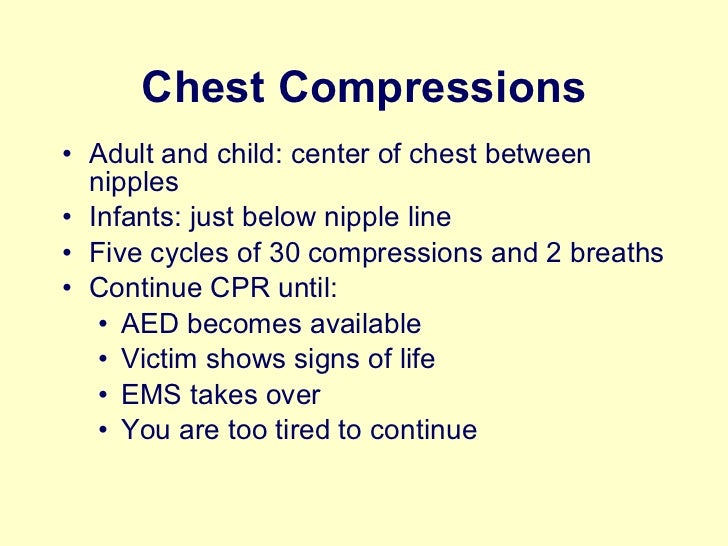 Chest Compressions

• Adult and child: center of chest between nipples
• Infants: just below nipple line
• Five cycles of 30 compressions and 2 breaths
• Continue CPR until:
  • AED becomes available
  • Victim shows signs of life
  • EMS takes over
  • You are too tired to continue